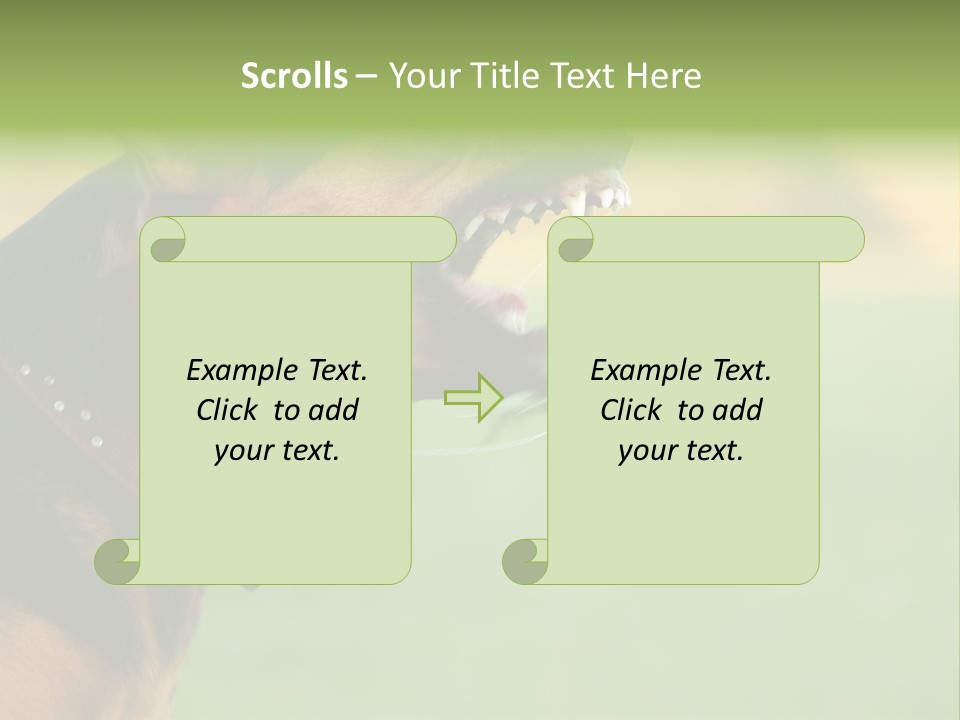 Scrolls – Your Title Text Here

Example Text. Click to add your text.

Example Text. Click to add your text.